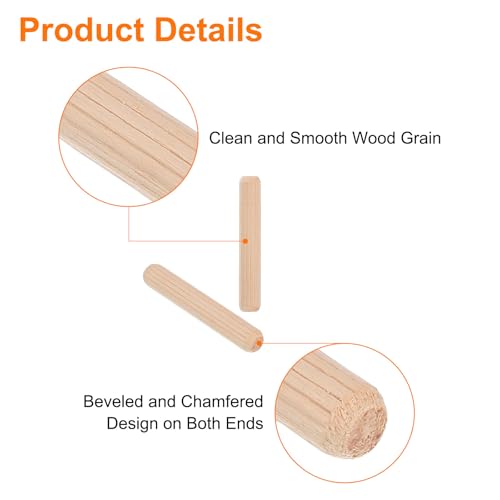 Product Details

Clean and Smooth Wood Grain

Beveled and Chamfered Design on Both Ends